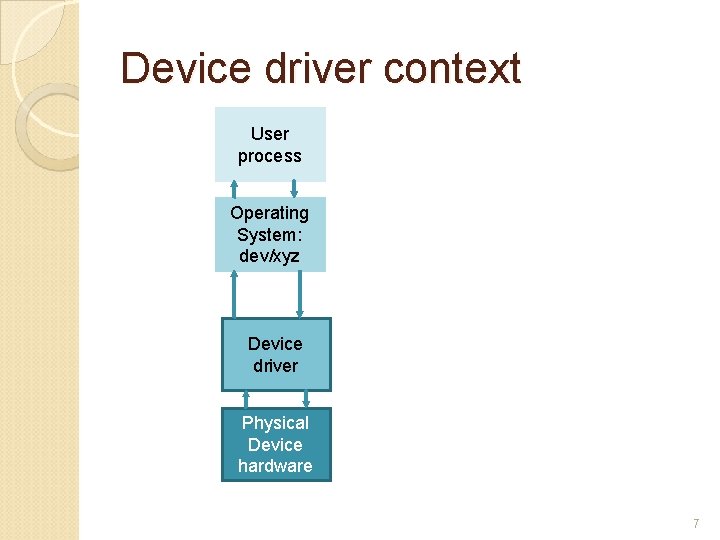 Device driver context

User process

Operating System: dev/xyz

Device driver

Physical Device hardware

7